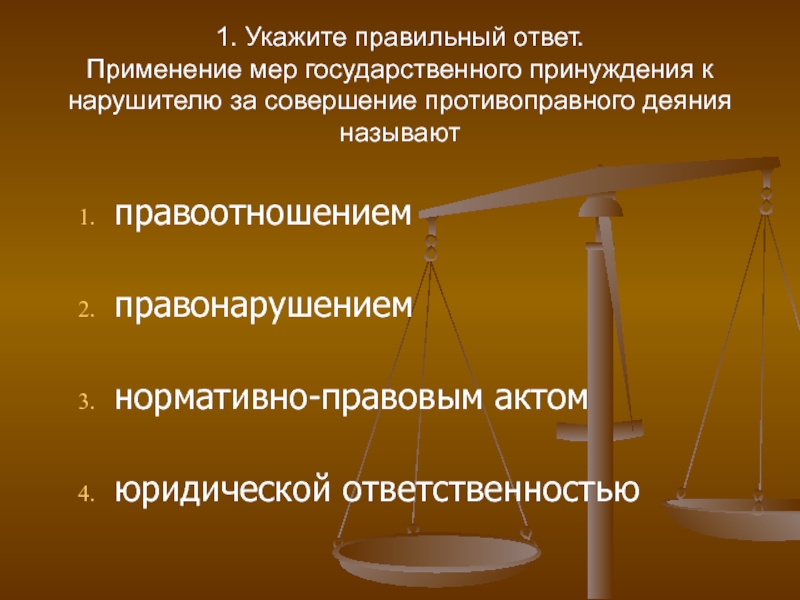 1. Укажите правильный ответ.
Применение мер государственного принуждения к нарушителю за совершение противоправного деяния называют

1. правоотношением
2. правонарушением
3. нормативно-правовым актом
4. юридической ответственностью